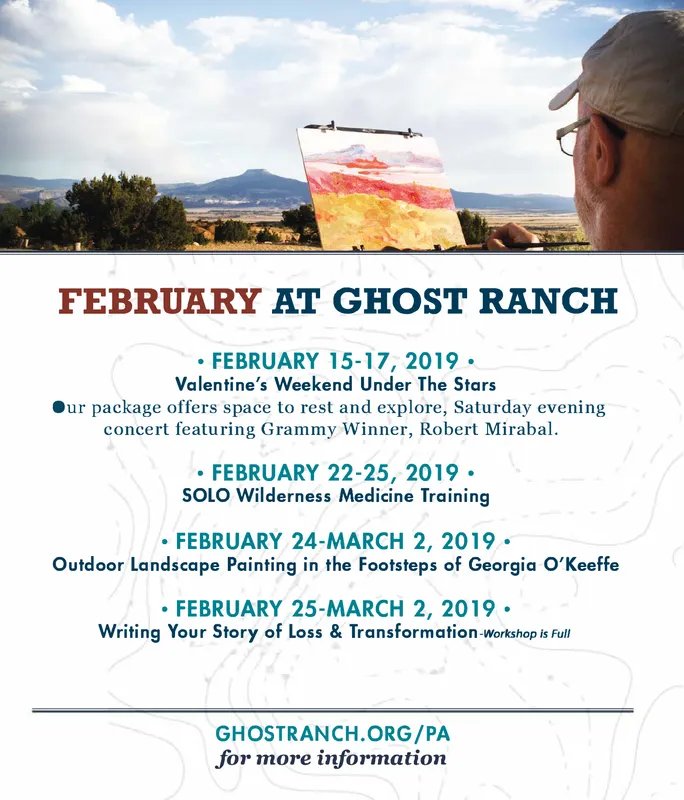 FEBRUARY AT GHOST RANCH

• FEBRUARY 15-17, 2019 •
Valentine's Weekend Under The Stars
Our package offers space to rest and explore, Saturday evening concert featuring Grammy Winner, Robert Mirabal.

• FEBRUARY 22-25, 2019 •
SOLO Wilderness Medicine Training

• FEBRUARY 24-MARCH 2, 2019 •
Outdoor Landscape Painting in the Footsteps of Georgia O'Keeffe

• FEBRUARY 25-MARCH 2, 2019 •
Writing Your Story of Loss & Transformation-Workshop is Full

GHOSTRANCH.ORG/PA
for more information